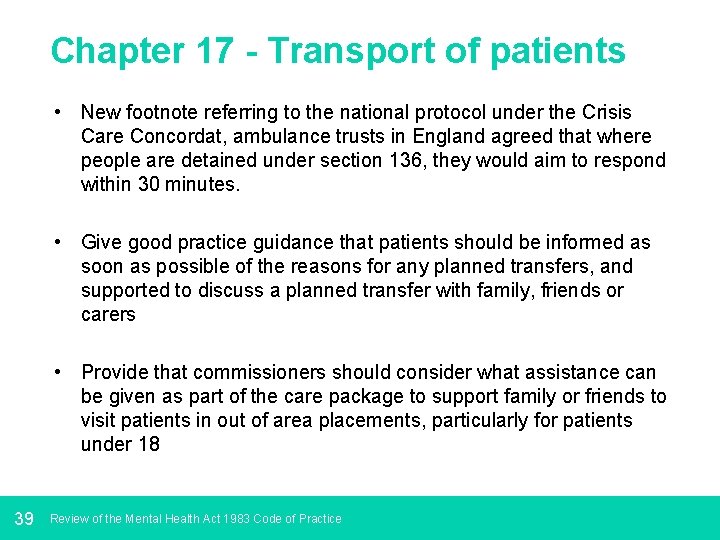 Chapter 17 - Transport of patients

• New footnote referring to the national protocol under the Crisis Care Concordat, ambulance trusts in England agreed that where people are detained under section 136, they would aim to respond within 30 minutes.

• Give good practice guidance that patients should be informed as soon as possible of the reasons for any planned transfers, and supported to discuss a planned transfer with family, friends or carers

• Provide that commissioners should consider what assistance can be given as part of the care package to support family or friends to visit patients in out of area placements, particularly for patients under 18

39 Review of the Mental Health Act 1983 Code of Practice